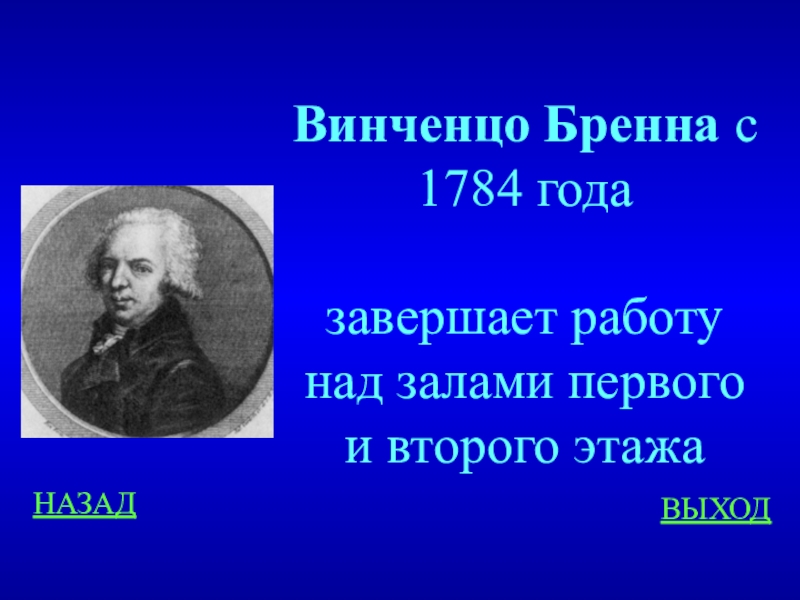 Винченцо Бренна с 1784 года

завершает работу над залами первого и второго этажа

НАЗАД

ВЫХОД